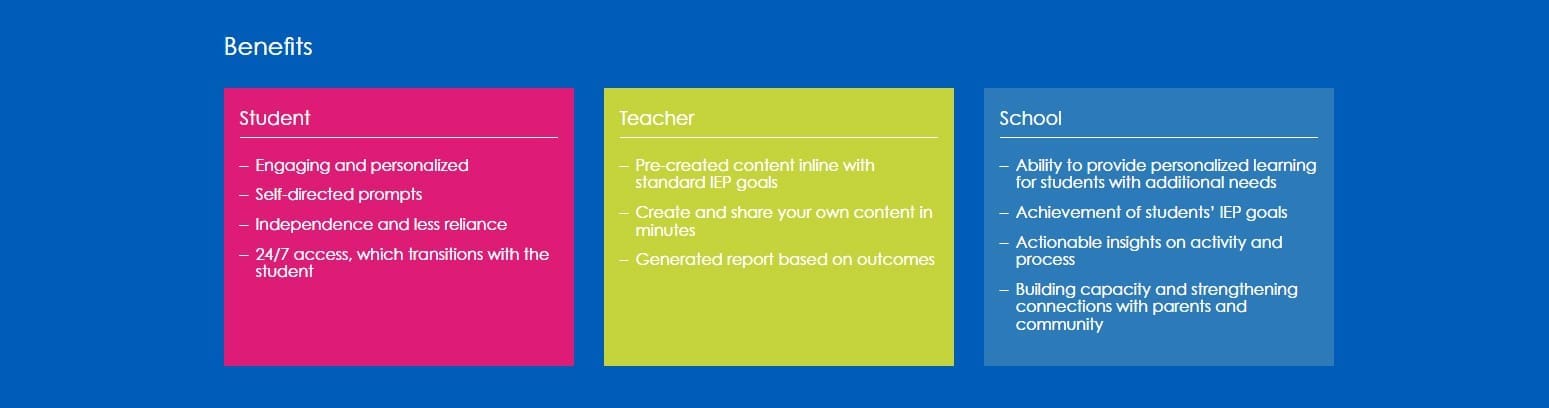 Benefits

Student

– Engaging and personalized
– Self-directed prompts
– Independence and less reliance
– 24/7 access, which transitions with the student

Teacher

– Pre-created content inline with standard IEP goals
– Create and share your own content in minutes
– Generated report based on outcomes

School

– Ability to provide personalized learning for students with additional needs
– Achievement of students' IEP goals
– Actionable insights on activity and process
– Building capacity and strengthening connections with parents and community